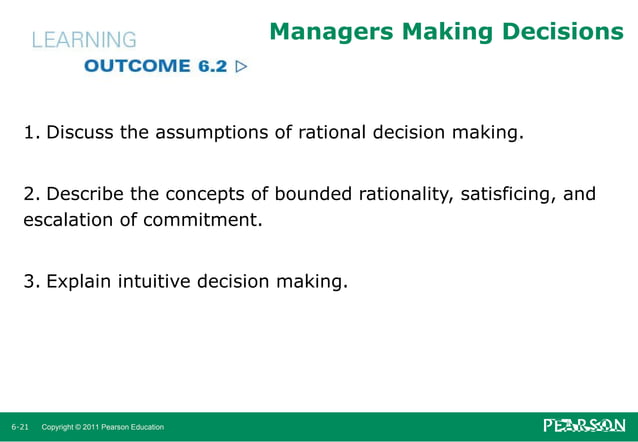 LEARNING
OUTCOME 6.2 ▷

Managers Making Decisions

1. Discuss the assumptions of rational decision making.

2. Describe the concepts of bounded rationality, satisficing, and escalation of commitment.

3. Explain intuitive decision making.

6-21 Copyright © 2011 Pearson Education

PEARSON